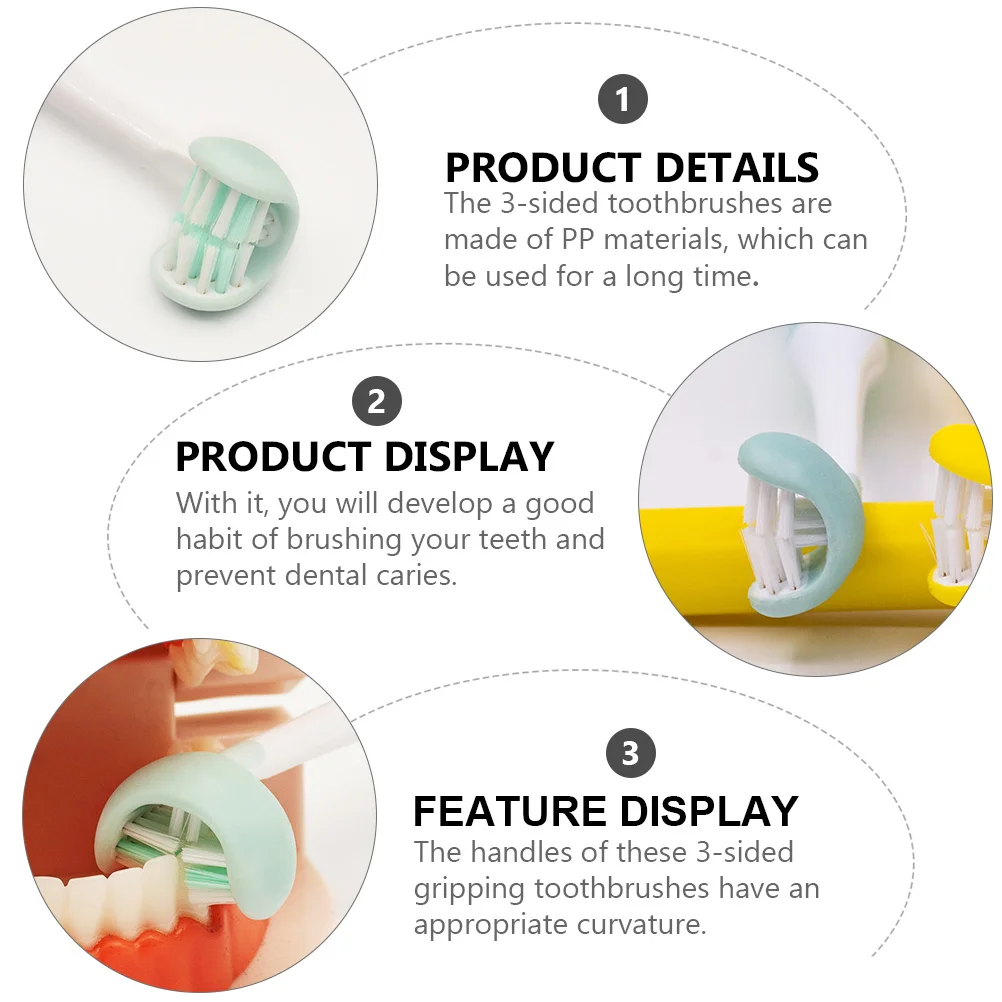 1

PRODUCT DETAILS

The 3-sided toothbrushes are made of PP materials, which can be used for a long time.

2

PRODUCT DISPLAY

With it, you will develop a good habit of brushing your teeth and prevent dental caries.

3

FEATURE DISPLAY

The handles of these 3-sided gripping toothbrushes have an appropriate curvature.